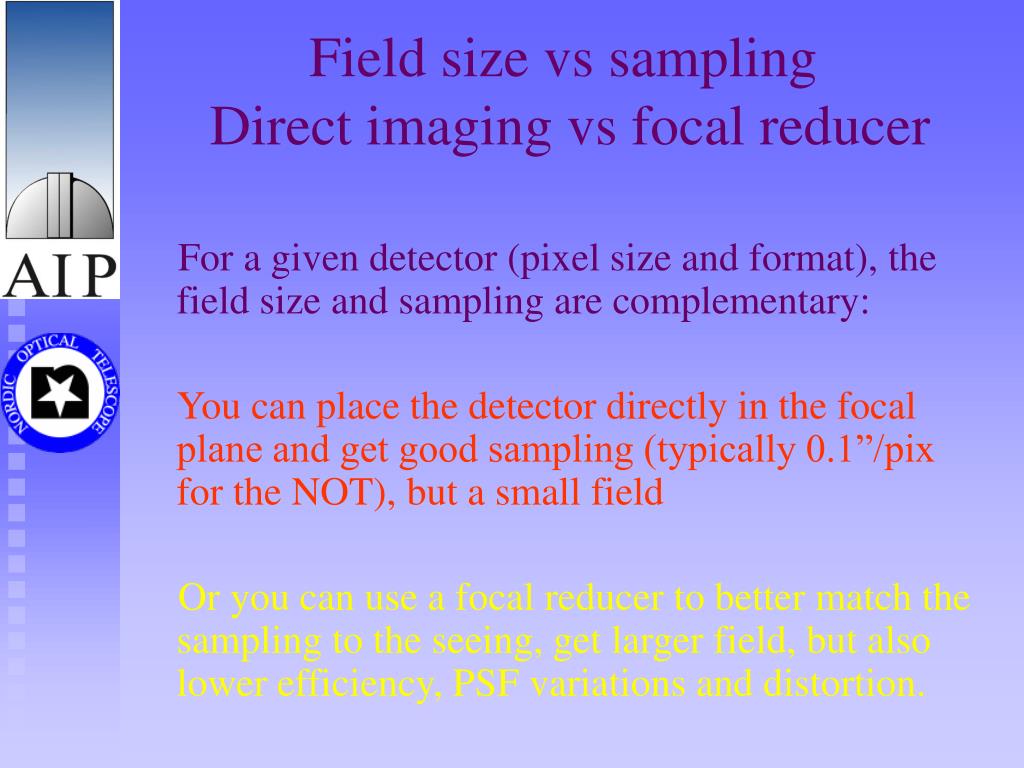 AIP

NORDIC OPTICAL TELESCOPE

Field size vs sampling
Direct imaging vs focal reducer

For a given detector (pixel size and format), the field size and sampling are complementary:

You can place the detector directly in the focal plane and get good sampling (typically 0.1”/pix for the NOT), but a small field

Or you can use a focal reducer to better match the sampling to the seeing, get larger field, but also lower efficiency, PSF variations and distortion.